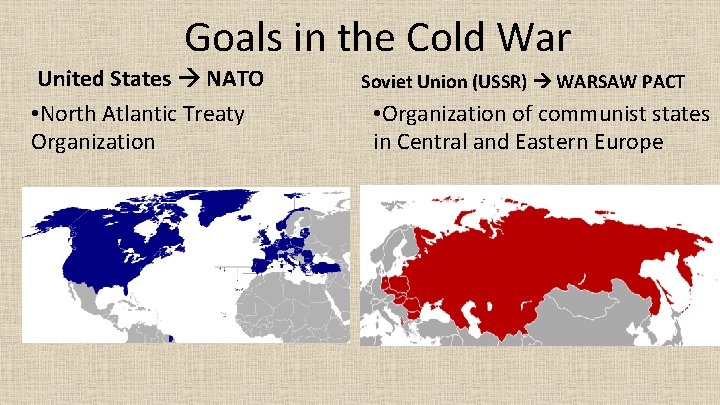 Goals in the Cold War

United States → NATO

•North Atlantic Treaty Organization

Soviet Union (USSR) → WARSAW PACT

•Organization of communist states in Central and Eastern Europe